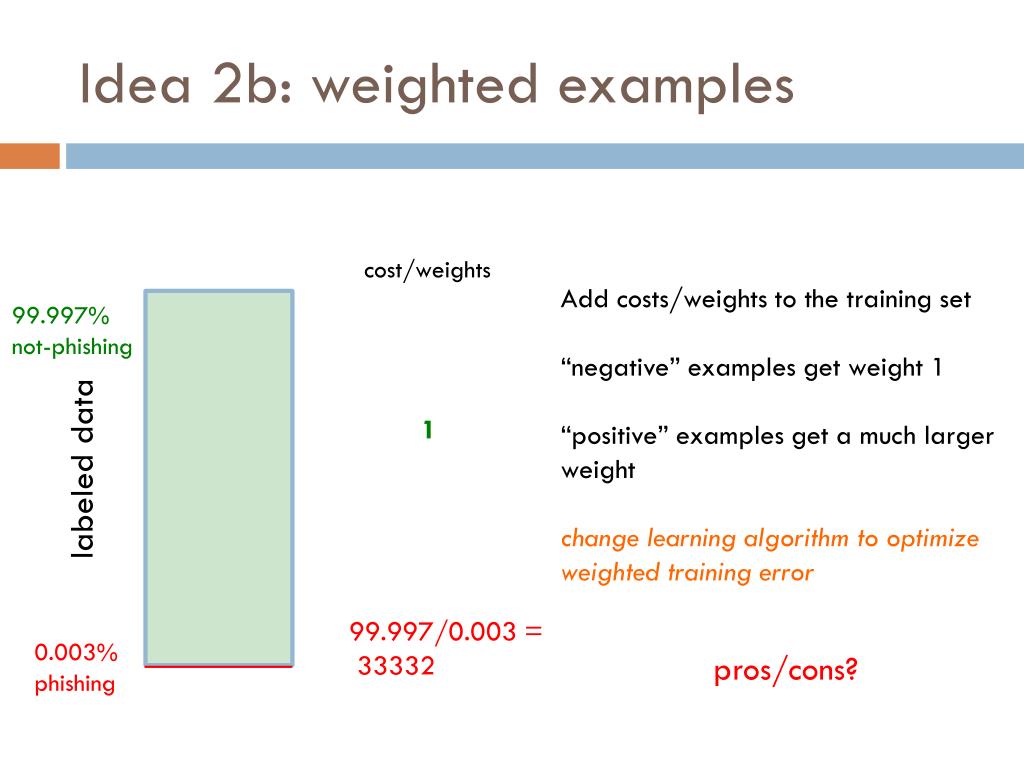 Idea 2b: weighted examples

99.997% not-phishing

labeled data

0.003% phishing

cost/weights

1

99.997/0.003 = 33332

Add costs/weights to the training set

“negative” examples get weight 1

“positive” examples get a much larger weight

change learning algorithm to optimize weighted training error

pros/cons?